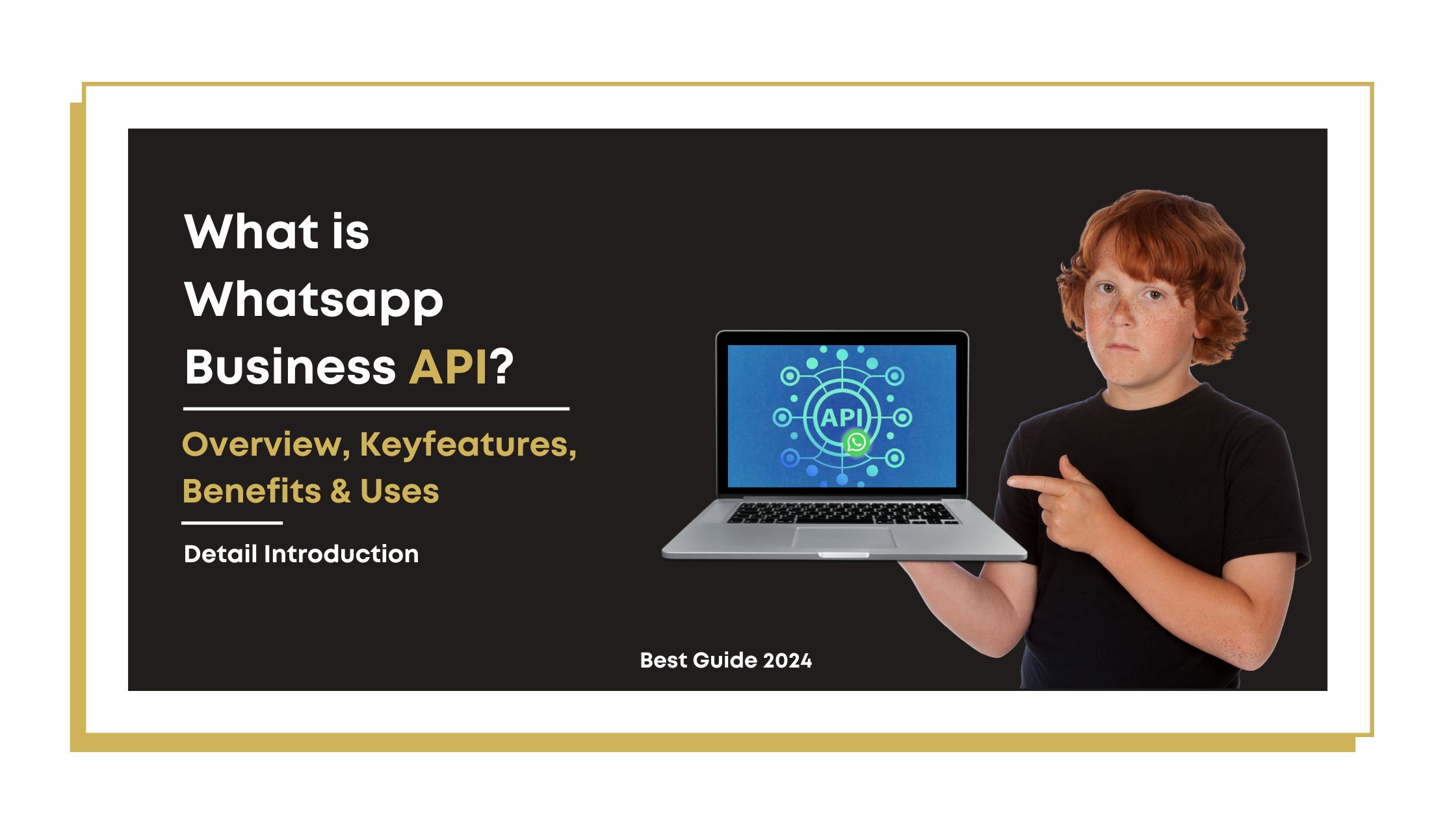 What is Whatsapp Business API?

Overview, Keyfeatures, Benefits & Uses

Detail Introduction

API

Best Guide 2024